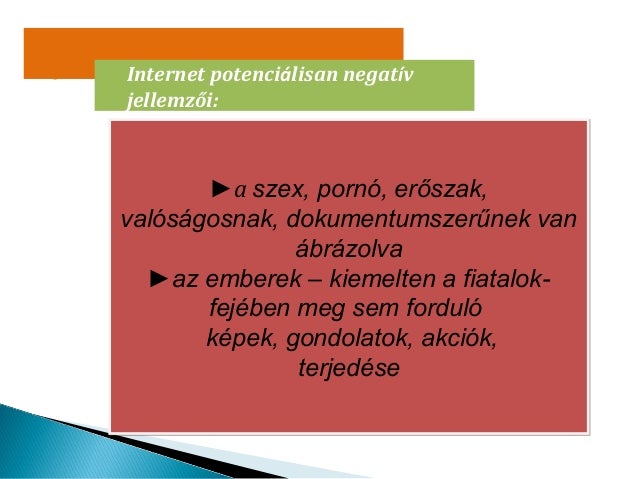 Internet potenciálisan negatív jellemzői:

►a szex, pornó, erőszak, valóságosnak, dokumentumszerűnek van ábrázolva
►az emberek – kiemelten a fiatalok- fejében meg sem forduló képek, gondolatok, akciók, terjedése